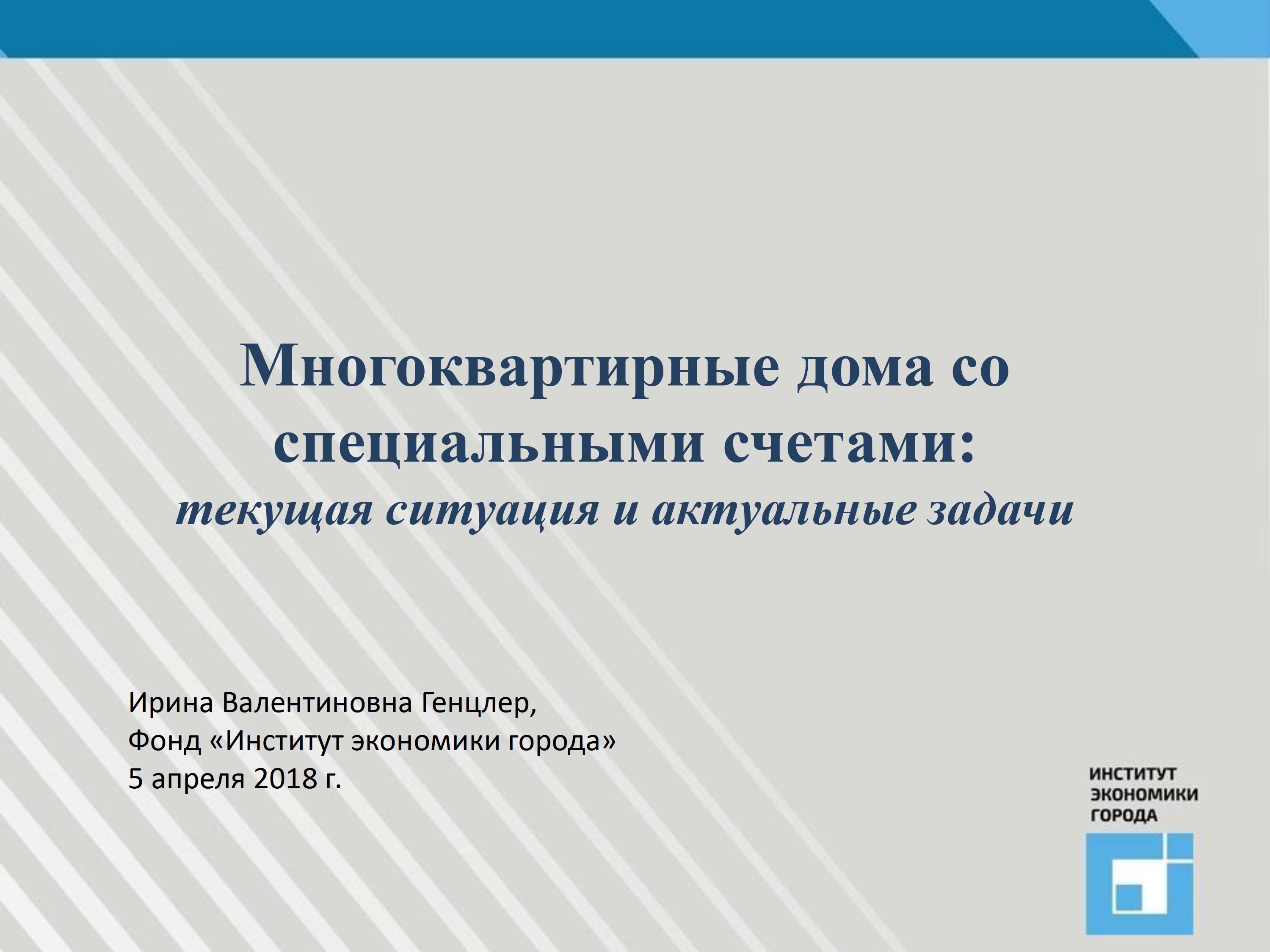 Многоквартирные дома со специальными счетами:
текущая ситуация и актуальные задачи

Ирина Валентиновна Генцлер,
Фонд «Институт экономики города»
5 апреля 2018 г.

ИНСТИТУТ
ЭКОНОМИКИ
ГОРОДА